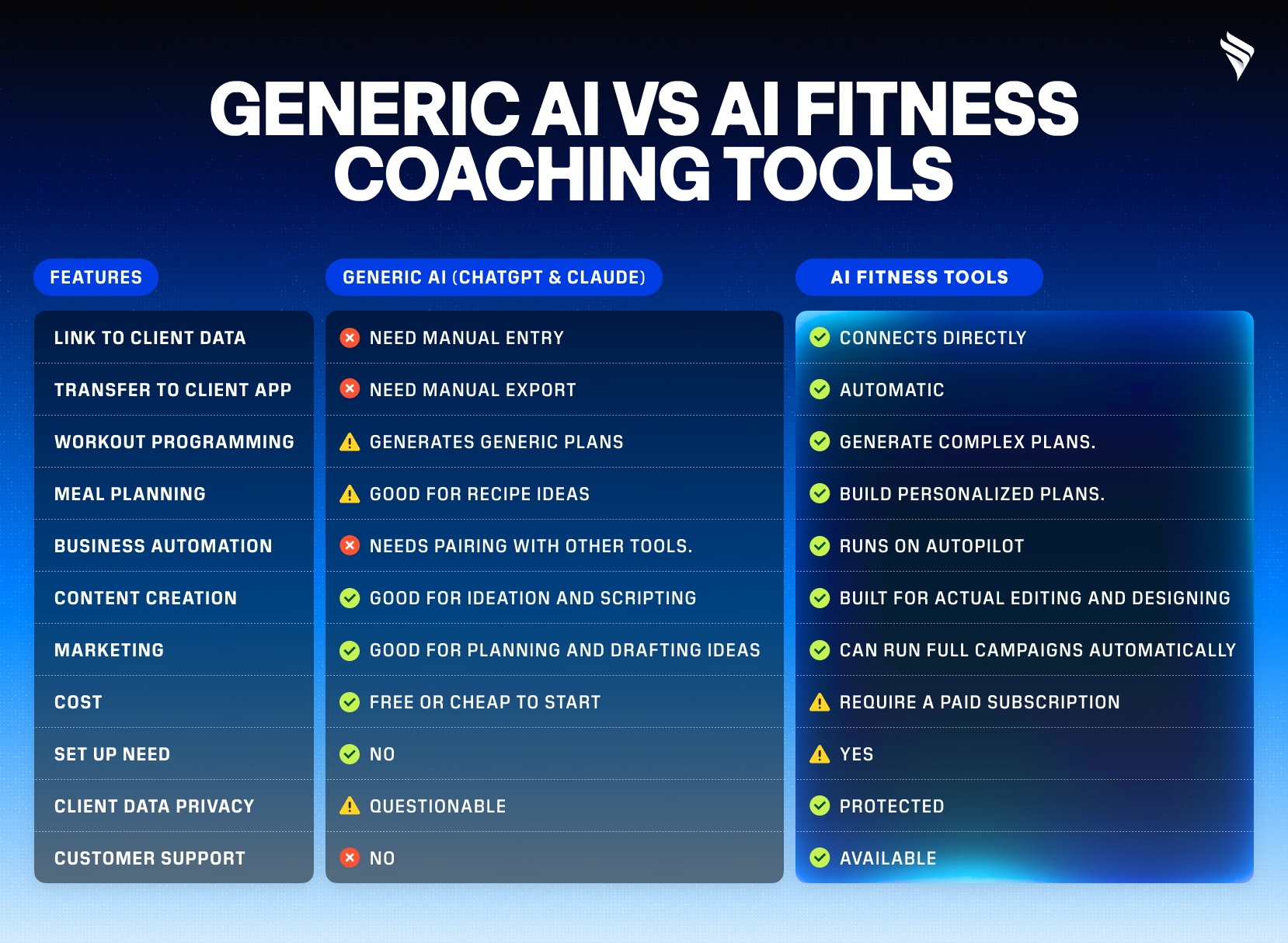 GENERIC AI VS AI FITNESS COACHING TOOLS

| FEATURES | GENERIC AI (CHATGPT & CLAUDE) | AI FITNESS TOOLS |
|---|---|---|
| LINK TO CLIENT DATA | NEED MANUAL ENTRY | CONNECTS DIRECTLY |
| TRANSFER TO CLIENT APP | NEED MANUAL EXPORT | AUTOMATIC |
| WORKOUT PROGRAMMING | GENERATES GENERIC PLANS | GENERATE COMPLEX PLANS. |
| MEAL PLANNING | GOOD FOR RECIPE IDEAS | BUILD PERSONALIZED PLANS. |
| BUSINESS AUTOMATION | NEEDS PAIRING WITH OTHER TOOLS. | RUNS ON AUTOPILOT |
| CONTENT CREATION | GOOD FOR IDEATION AND SCRIPTING | BUILT FOR ACTUAL EDITING AND DESIGNING |
| MARKETING | GOOD FOR PLANNING AND DRAFTING IDEAS | CAN RUN FULL CAMPAIGNS AUTOMATICALLY |
| COST | FREE OR CHEAP TO START | REQUIRE A PAID SUBSCRIPTION |
| SET UP NEED | NO | YES |
| CLIENT DATA PRIVACY | QUESTIONABLE | PROTECTED |
| CUSTOMER SUPPORT | NO | AVAILABLE |